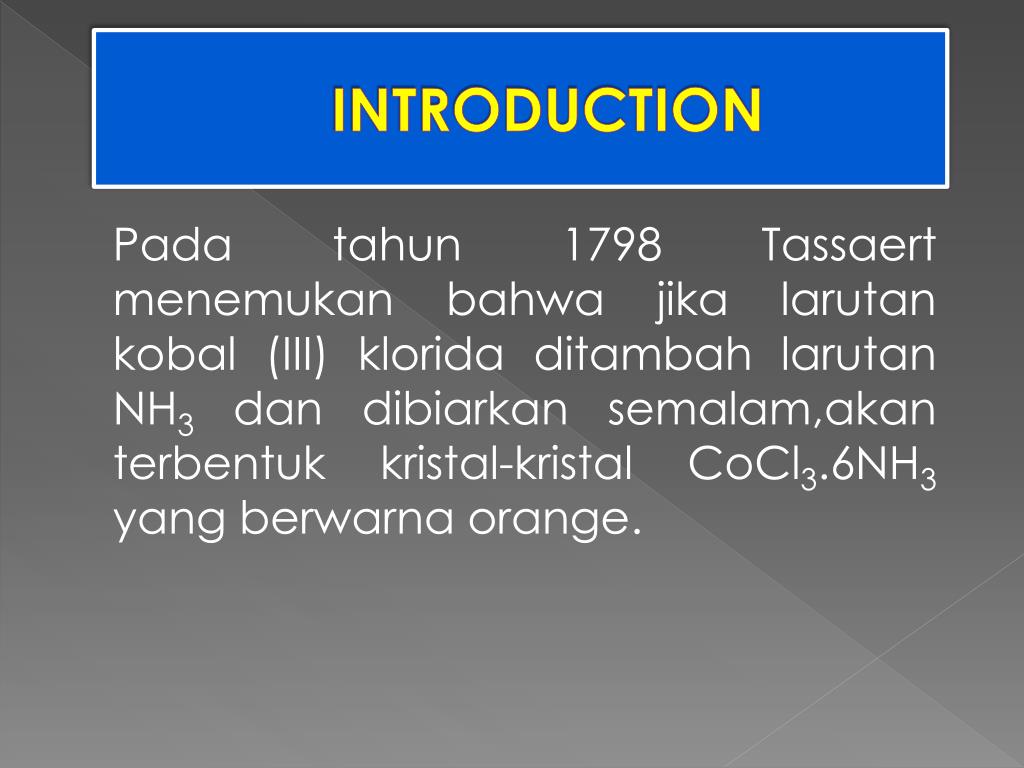 INTRODUCTION

Pada tahun 1798 Tassaert menemukan bahwa jika larutan kobal (III) klorida ditambah larutan $NH_3$ dan dibiarkan semalam,akan terbentuk kristal-kristal $CoCl_3.6NH_3$ yang berwarna orange.